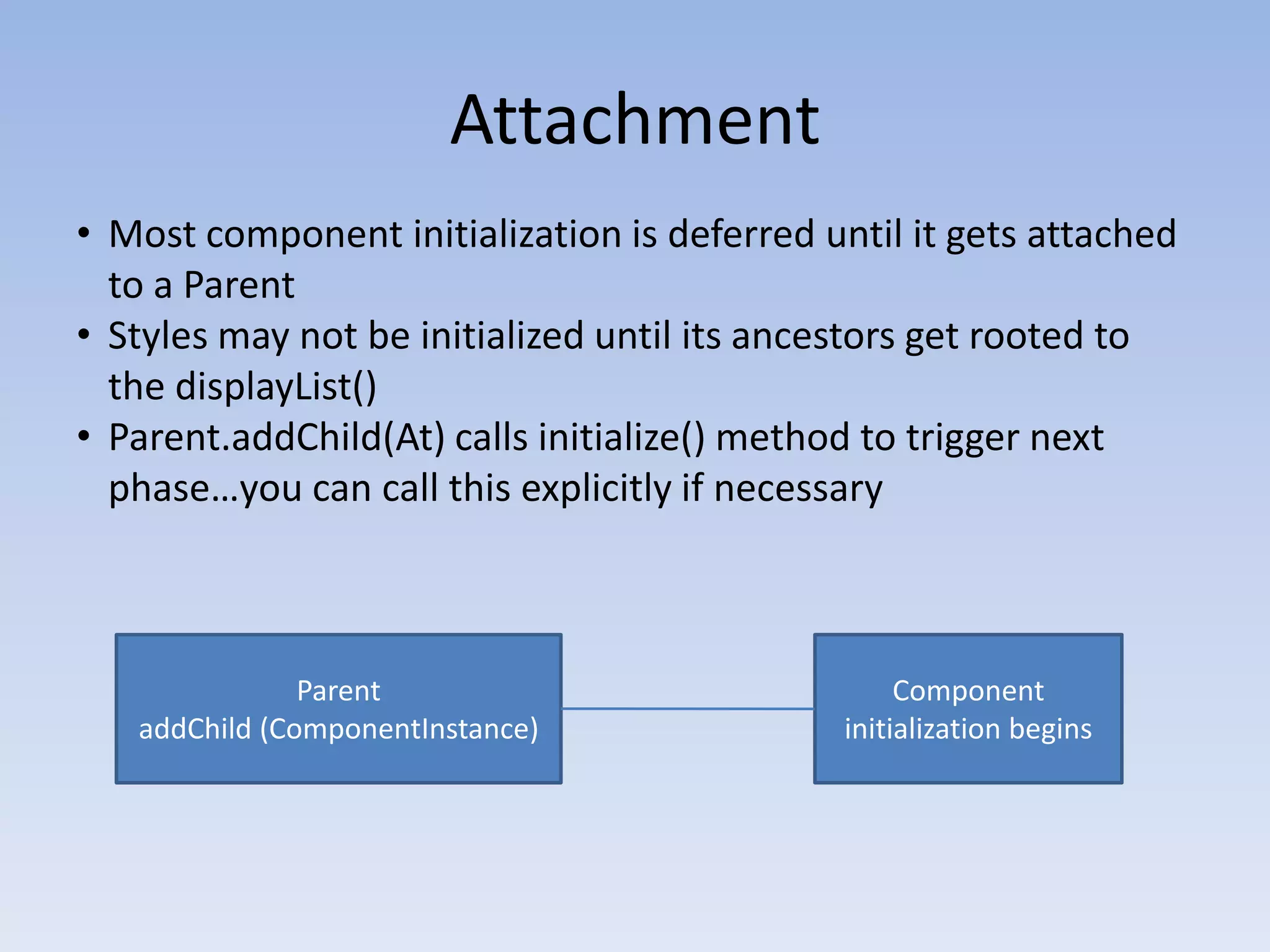 Attachment

• Most component initialization is deferred until it gets attached to a Parent
• Styles may not be initialized until its ancestors get rooted to the displayList()
• Parent.addChild(At) calls initialize() method to trigger next phase…you can call this explicitly if necessary

Parent
addChild (ComponentInstance)

Component
initialization begins